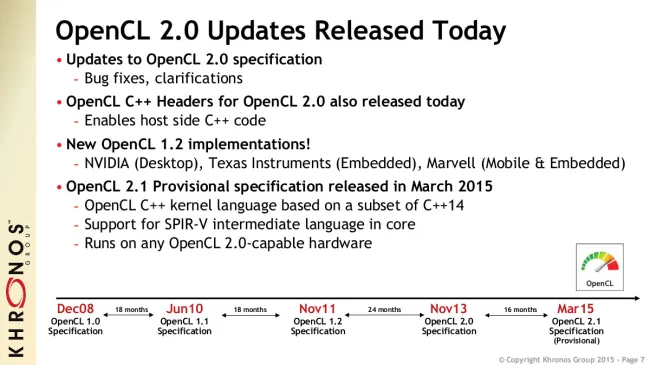 OpenCL 2.0 Updates Released Today

• Updates to OpenCL 2.0 specification
- Bug fixes, clarifications

• OpenCL C++ Headers for OpenCL 2.0 also released today
- Enables host side C++ code

• New OpenCL 1.2 implementations!
- NVIDIA (Desktop), Texas Instruments (Embedded), Marvell (Mobile & Embedded)

• OpenCL 2.1 Provisional specification released in March 2015
- OpenCL C++ kernel language based on a subset of C++14
- Support for SPIR-V intermediate language in core
- Runs on any OpenCL 2.0-capable hardware

OpenCL

Dec08
OpenCL 1.0 Specification

18 months

Jun10
OpenCL 1.1 Specification

18 months

Nov11
OpenCL 1.2 Specification

24 months

Nov13
OpenCL 2.0 Specification

16 months

Mar15
OpenCL 2.1 Specification (Provisional)

KHRONOS GROUP

© Copyright Khronos Group 2015 - Page 7